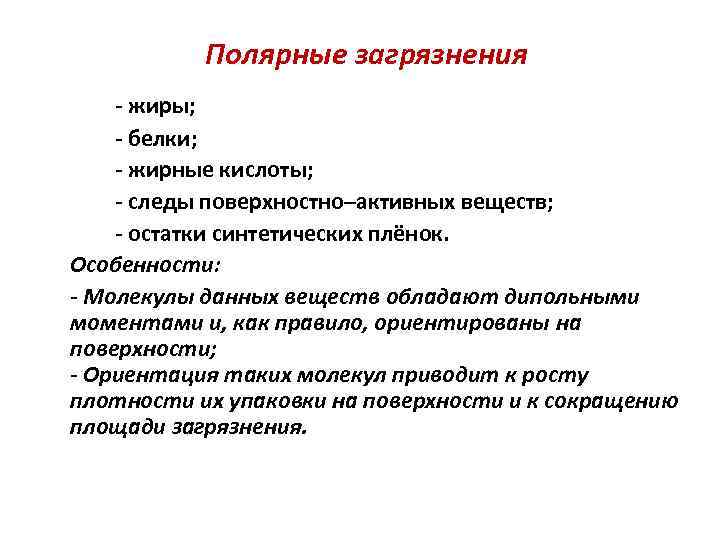 Полярные загрязнения

- жиры;

- белки;

- жирные кислоты;

- следы поверхностно–активных веществ;

- остатки синтетических плёнок.

Особенности:

- Молекулы данных веществ обладают дипольными моментами и, как правило, ориентированы на поверхности;
- Ориентация таких молекул приводит к росту плотности их упаковки на поверхности и к сокращению площади загрязнения.